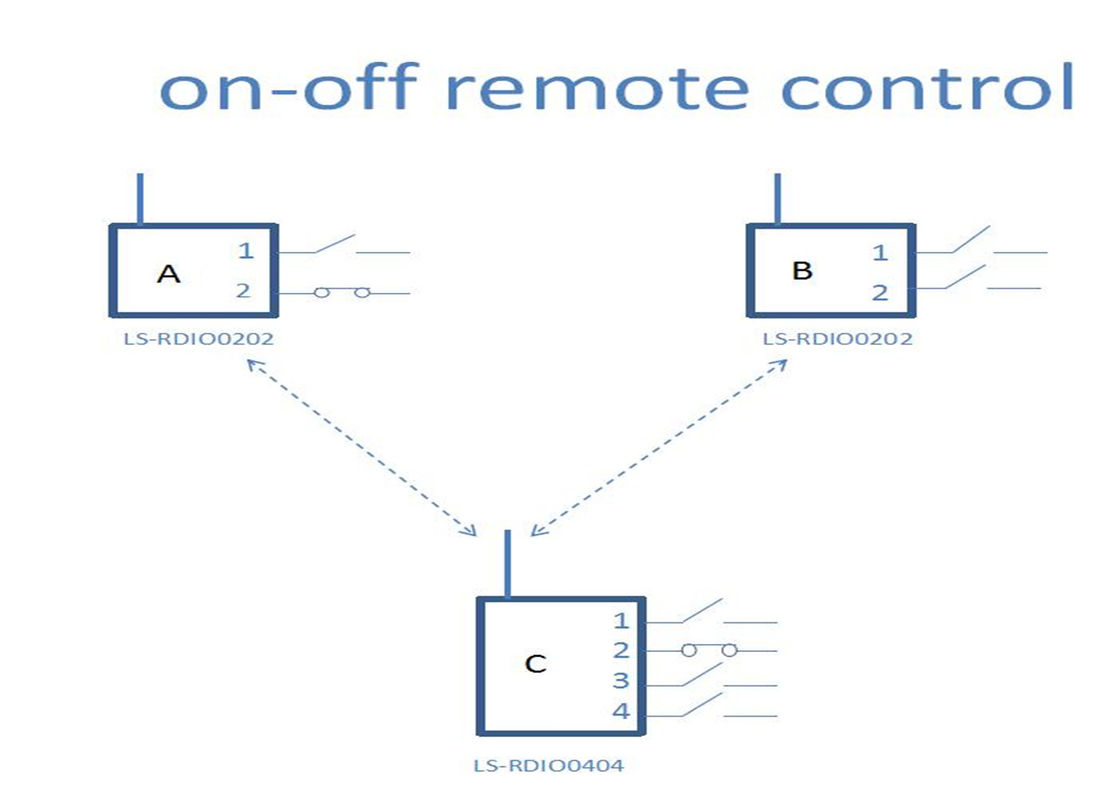 on-off remote control

A
1
2
LS-RDIO0202

B
1
2
LS-RDIO0202

C
1
2
3
4
LS-RDIO0404